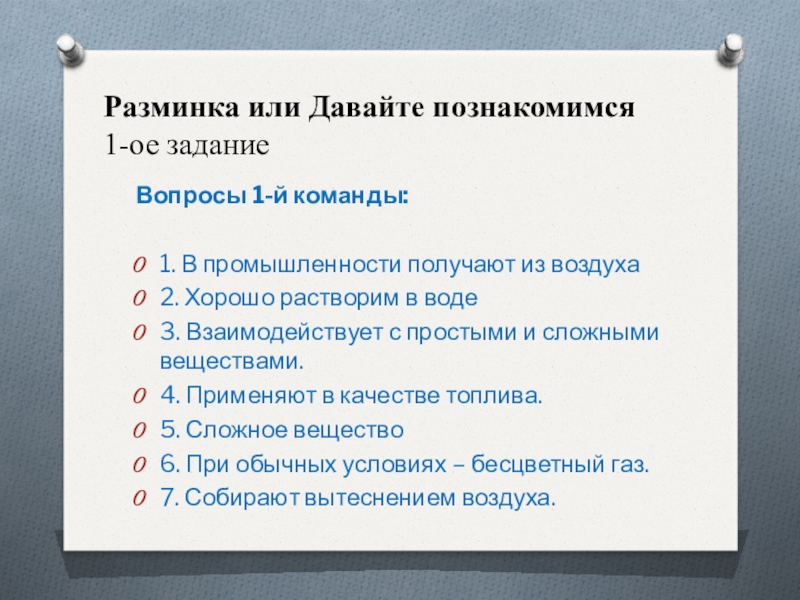 Разминка или Давайте познакомимся
1-ое задание

Вопросы 1-й команды:

1. В промышленности получают из воздуха
2. Хорошо растворим в воде
3. Взаимодействует с простыми и сложными веществами.
4. Применяют в качестве топлива.
5. Сложное вещество
6. При обычных условиях – бесцветный газ.
7. Собирают вытеснением воздуха.